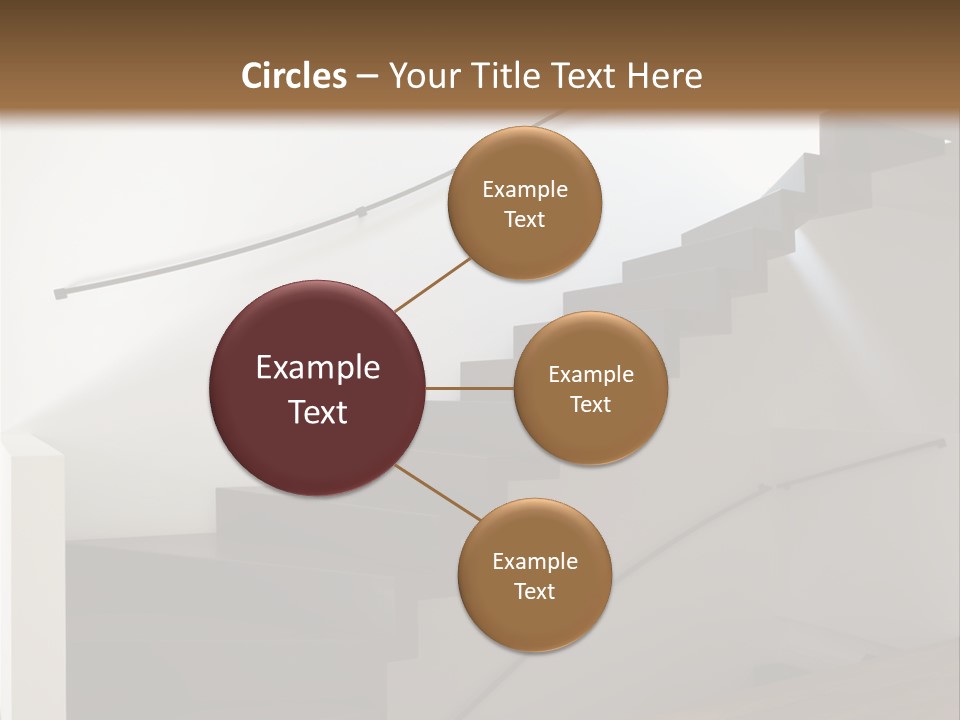 Circles – Your Title Text Here

Example Text

Example Text

Example Text

Example Text